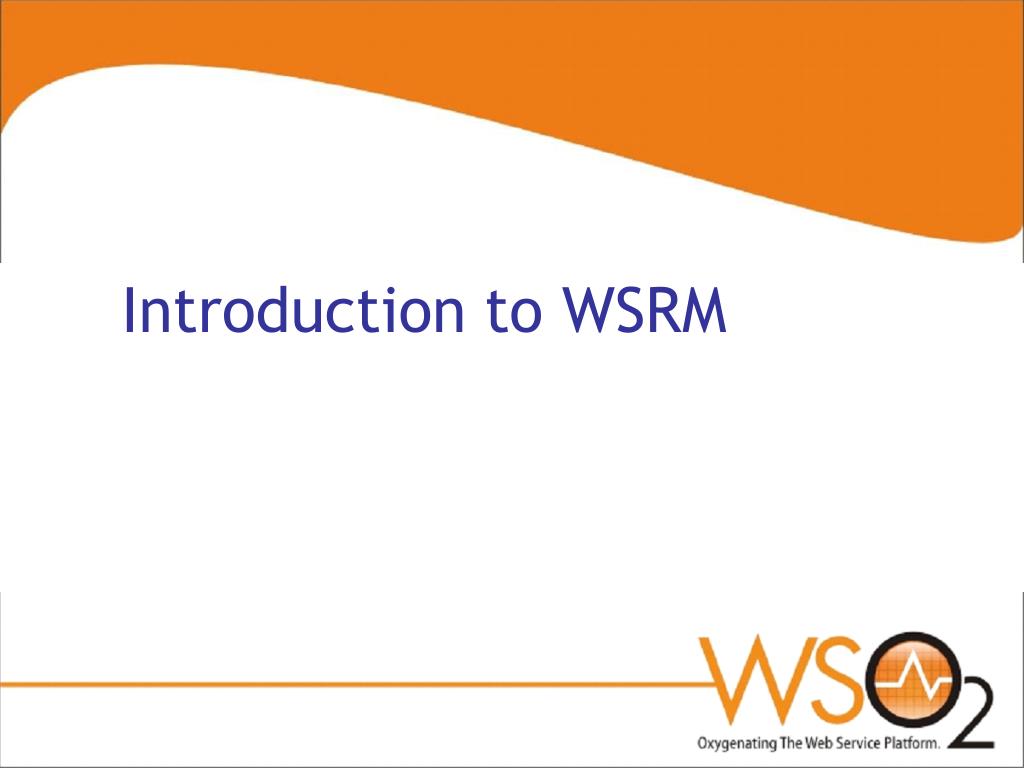 Introduction to WSRM

WSO2

Oxygenating The Web Service Platform.